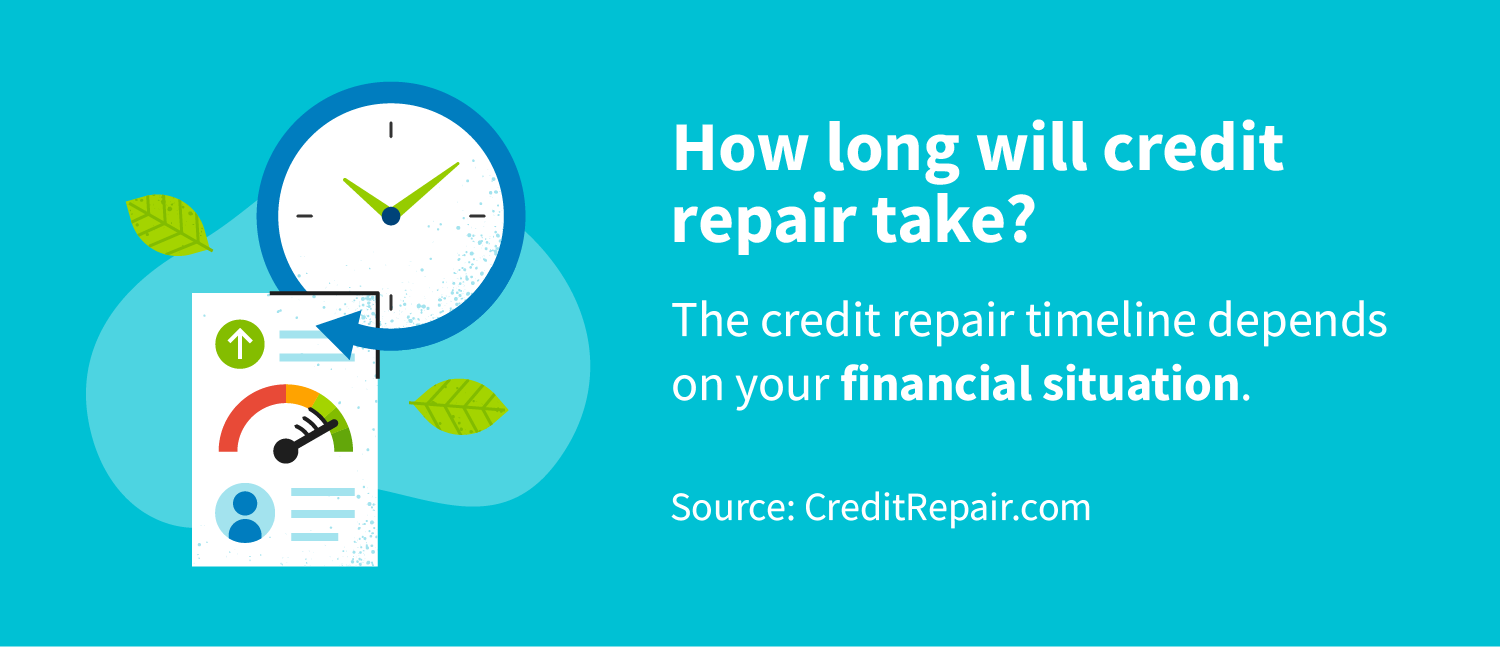 How long will credit repair take?

The credit repair timeline depends on your financial situation.

Source: CreditRepair.com